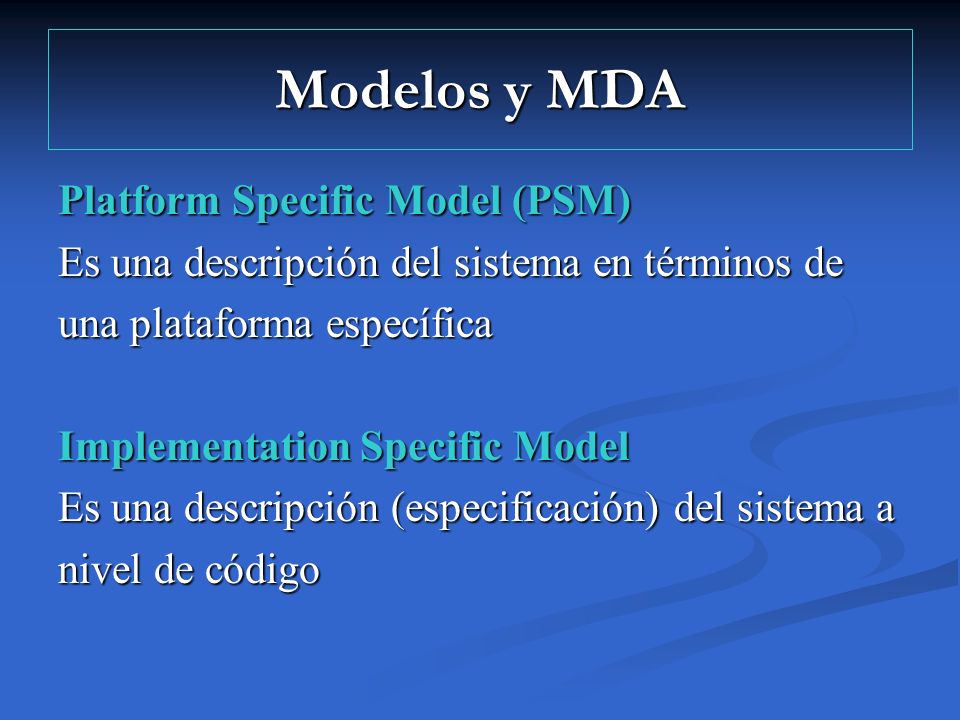 Modelos y MDA

Platform Specific Model (PSM)
Es una descripción del sistema en términos de una plataforma específica

Implementation Specific Model
Es una descripción (especificación) del sistema a nivel de código